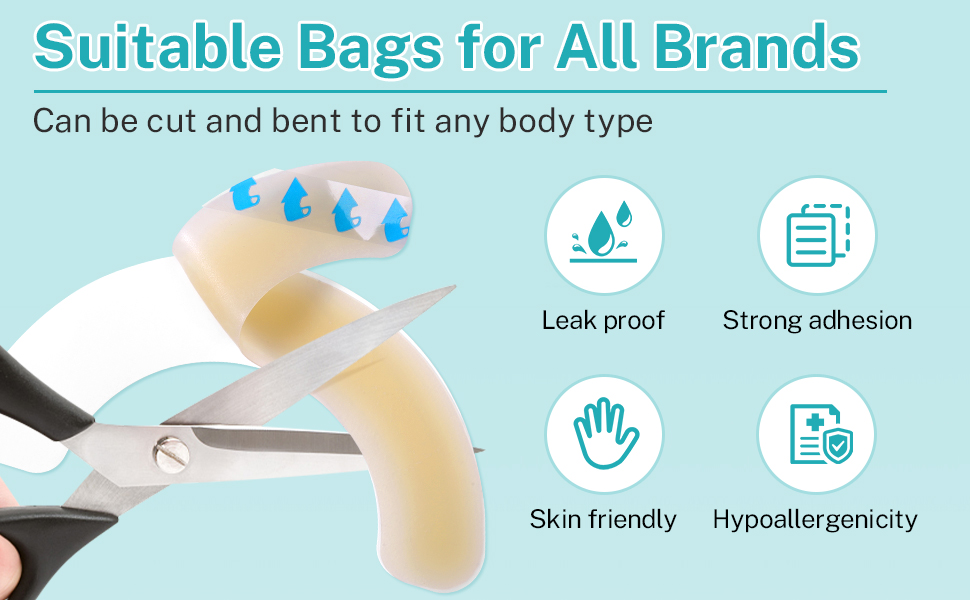 Suitable Bags for All Brands

Can be cut and bent to fit any body type

Leak proof

Strong adhesion

Skin friendly

Hypoallergenicity